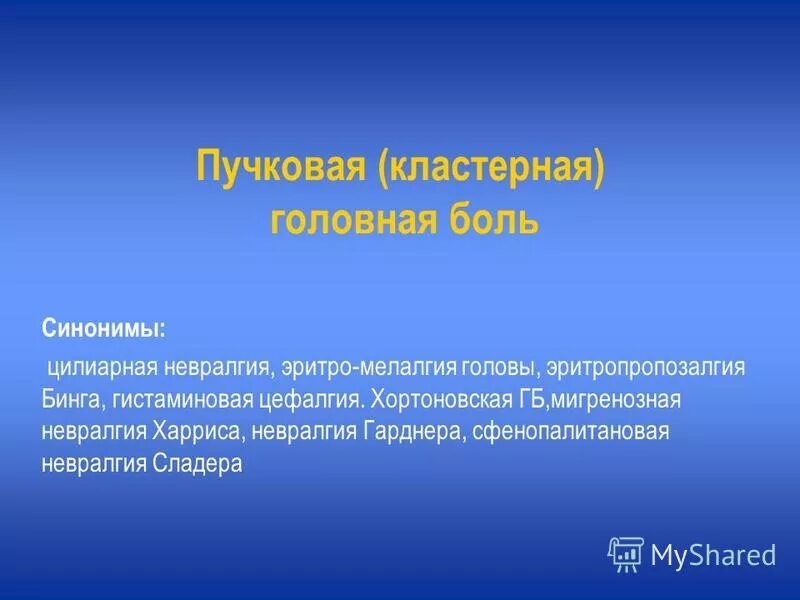 Пучковая (кластерная) головная боль

Синонимы:

цилиарная невралгия, эритро-мелалгия головы, эритропропозалгия Бинга, гистаминовая цефалгия. Хортоновская ГБ,мигренозная невралгия Харриса, невралгия Гарднера, сфенопалитановая невралгия Сладера

MyShared